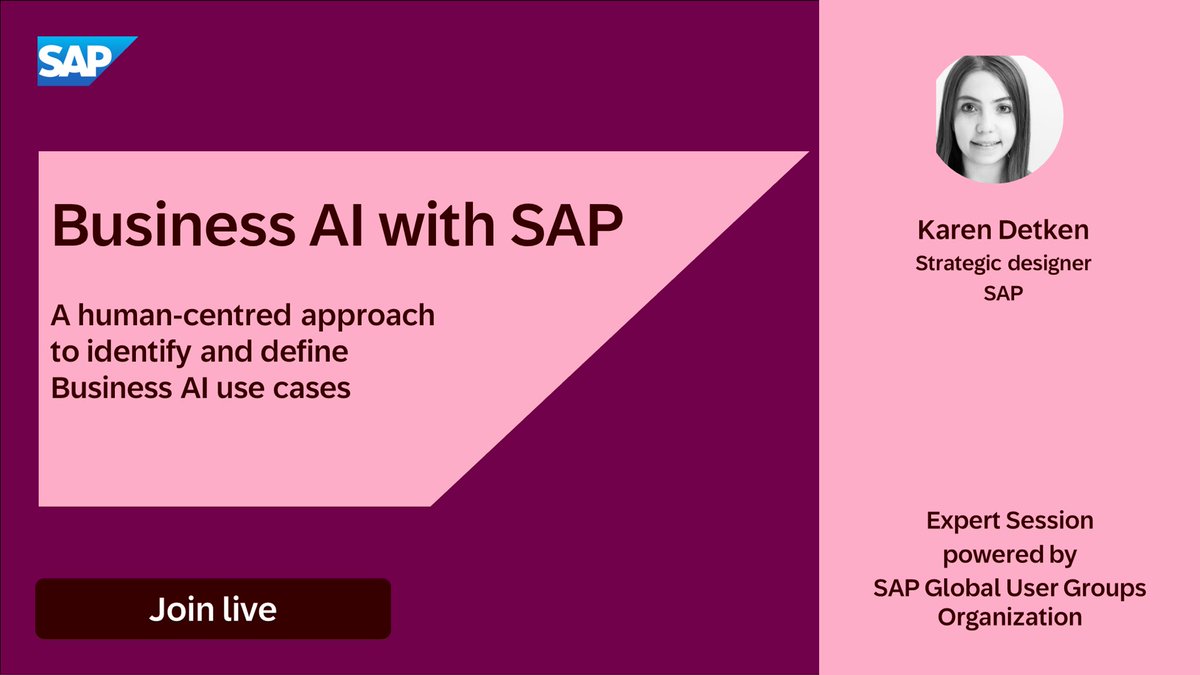 SAP

Business AI with SAP

A human-centred approach to identify and define Business AI use cases

Join live

Karen Detken
Strategic designer
SAP

Expert Session powered by SAP Global User Groups Organization